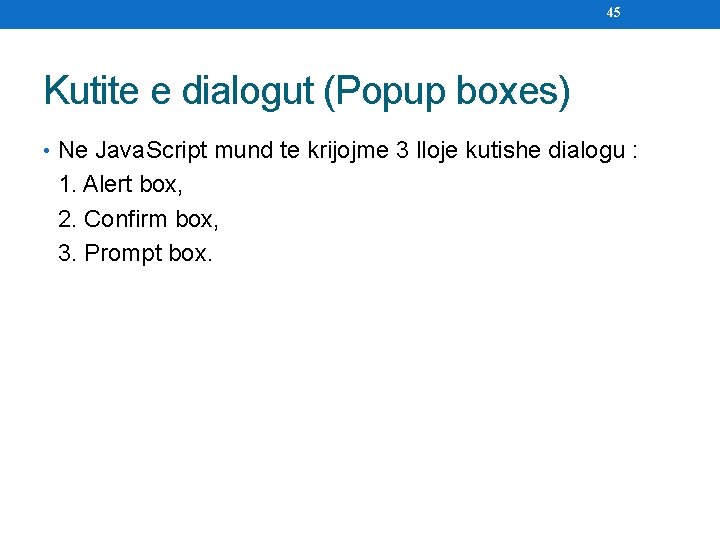 45

Kutite e dialogut (Popup boxes)

• Ne JavaScript mund te krijojme 3 lloje kutishe dialogu :
1. Alert box,
2. Confirm box,
3. Prompt box.